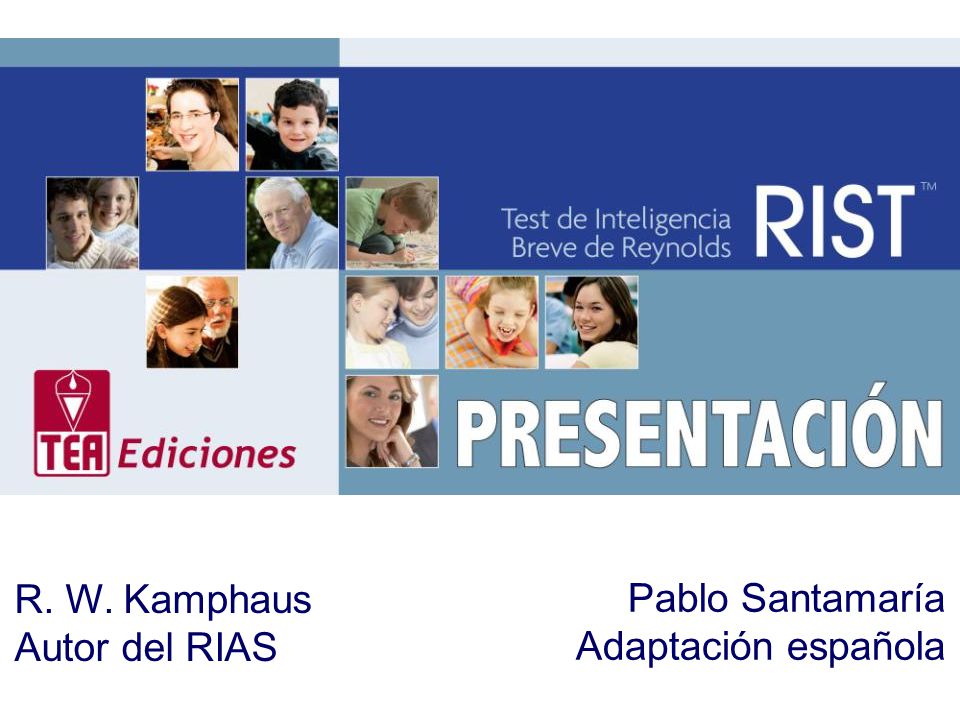 Test de Inteligencia Breve de Reynolds RIST™

TEA Ediciones

PRESENTACIÓN

R. W. Kamphaus
Autor del RIAS

Pablo Santamaría
Adaptación española